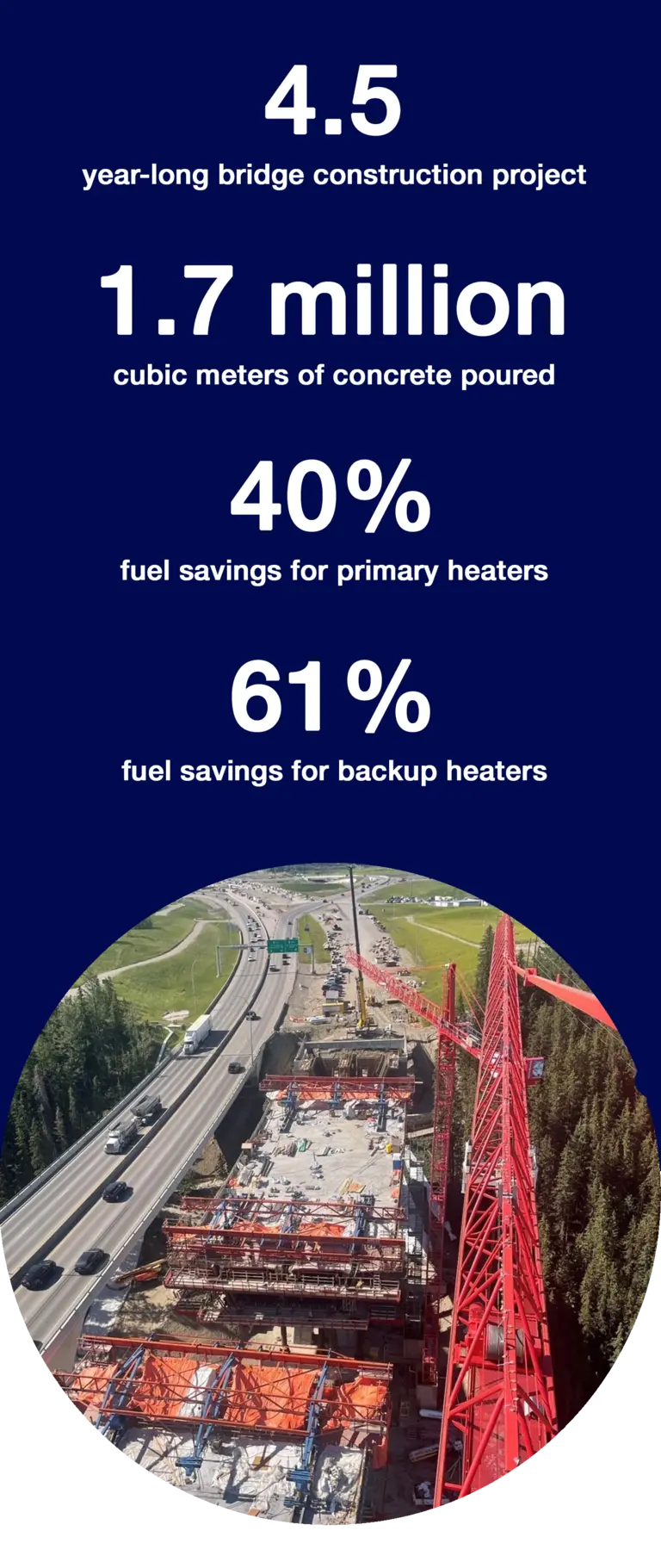 4.5

year-long bridge construction project

1.7 million

cubic meters of concrete poured

40%

fuel savings for primary heaters

61%

fuel savings for backup heaters